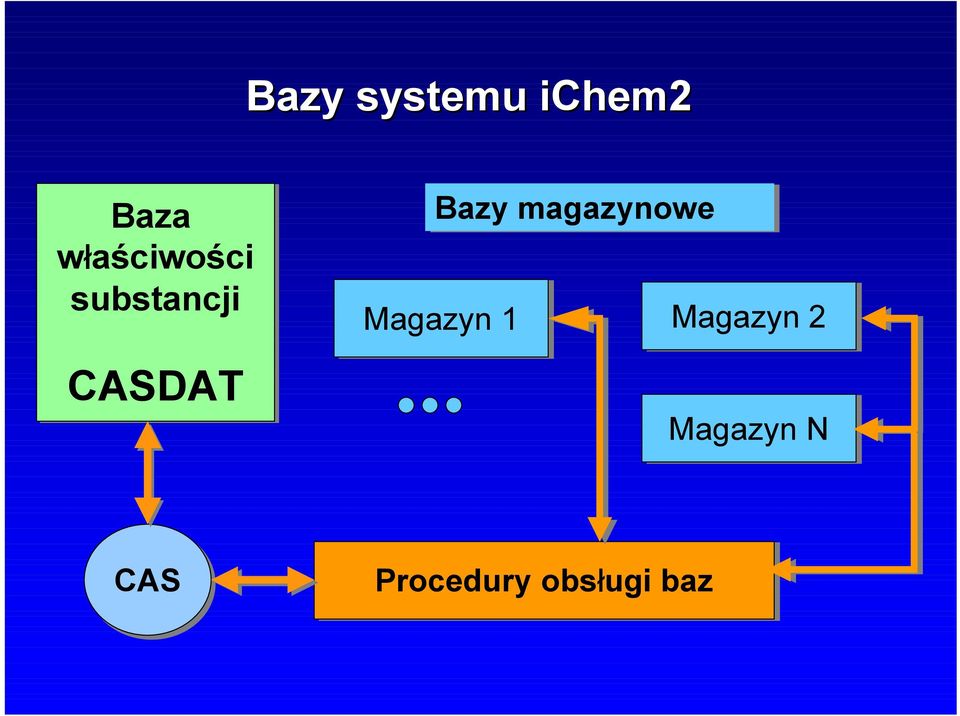 Bazy systemu iChem2

Baza właściwości substancji

CASDAT

Bazy magazynowe

Magazyn 1

Magazyn 2

Magazyn N

CAS

Procedury obsługi baz